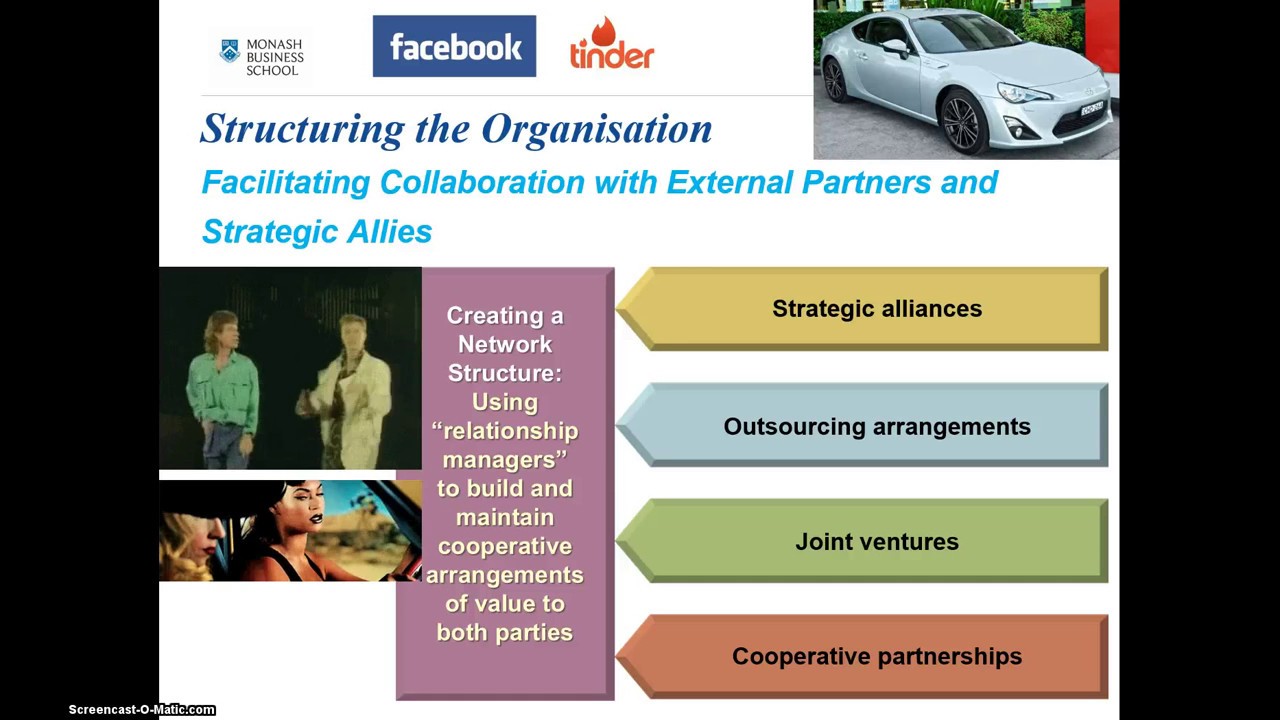 MONASH BUSINESS SCHOOL

facebook

tinder

Structuring the Organisation

Facilitating Collaboration with External Partners and Strategic Allies

Creating a Network Structure: Using "relationship managers" to build and maintain cooperative arrangements of value to both parties

Strategic alliances

Outsourcing arrangements

Joint ventures

Cooperative partnerships

Screencast-O-Matic.com